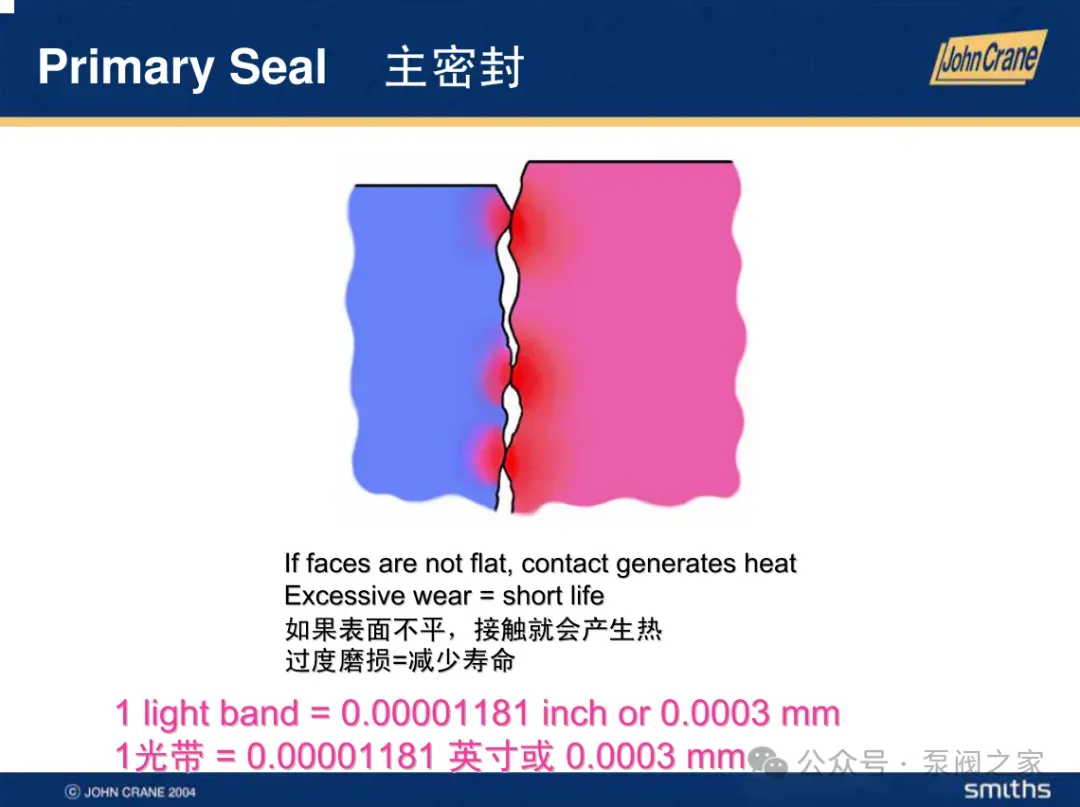 Primary Seal 主密封

John Crane

If faces are not flat, contact generates heat
Excessive wear = short life
如果表面不平，接触就会产生热
过度磨损=减少寿命

1 light band = 0.00001181 inch or 0.0003 mm
1光带 = 0.00001181 英寸或 0.0003 mm

公众号 · 泵阀之家

© JOHN CRANE 2004

smiths